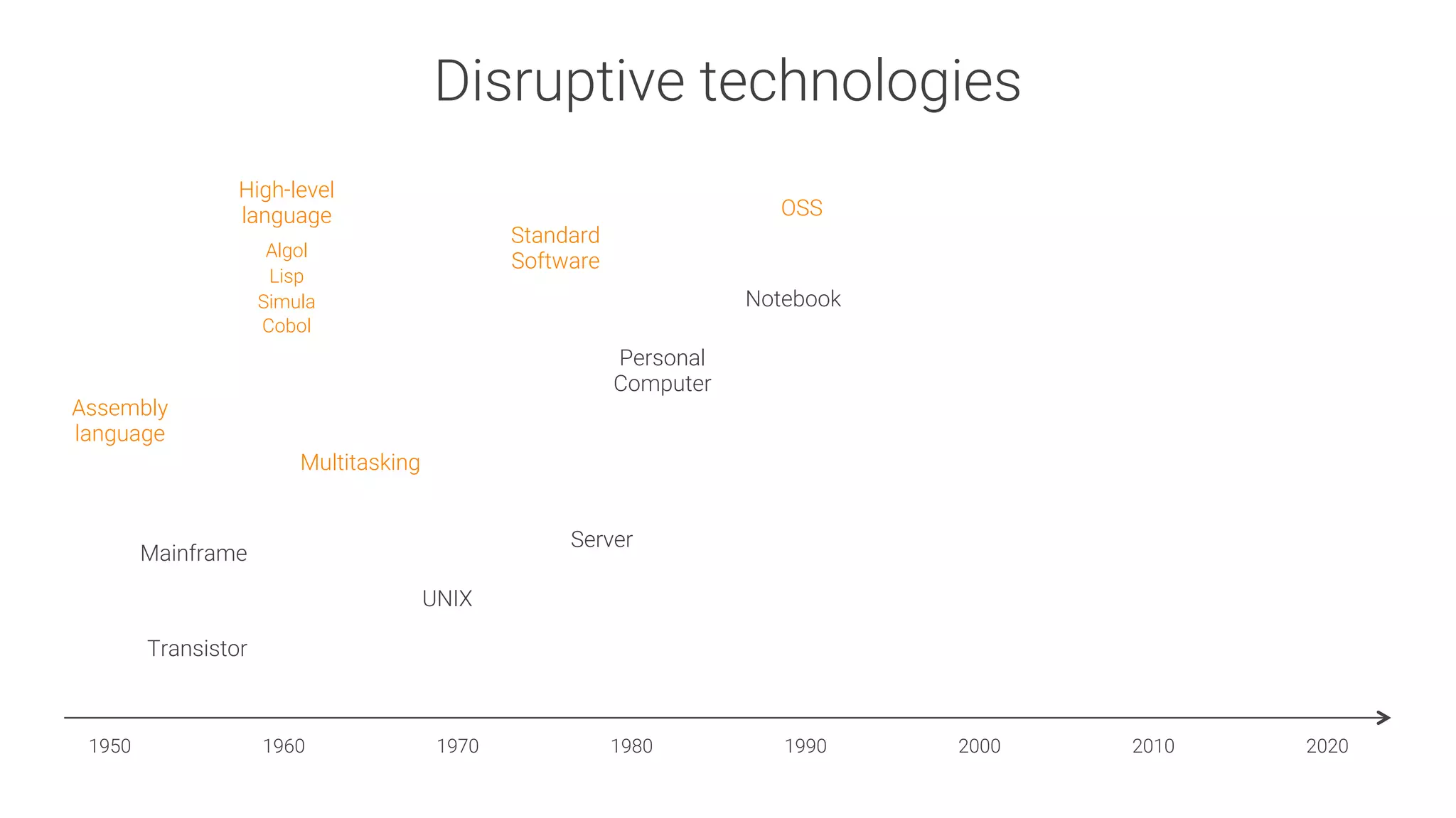 Disruptive technologies

High-level language

Algol
Lisp
Simula
Cobol

Standard Software

OSS

Notebook

Personal Computer

Assembly language

Multitasking

Server

Mainframe

UNIX

Transistor

1950 1960 1970 1980 1990 2000 2010 2020